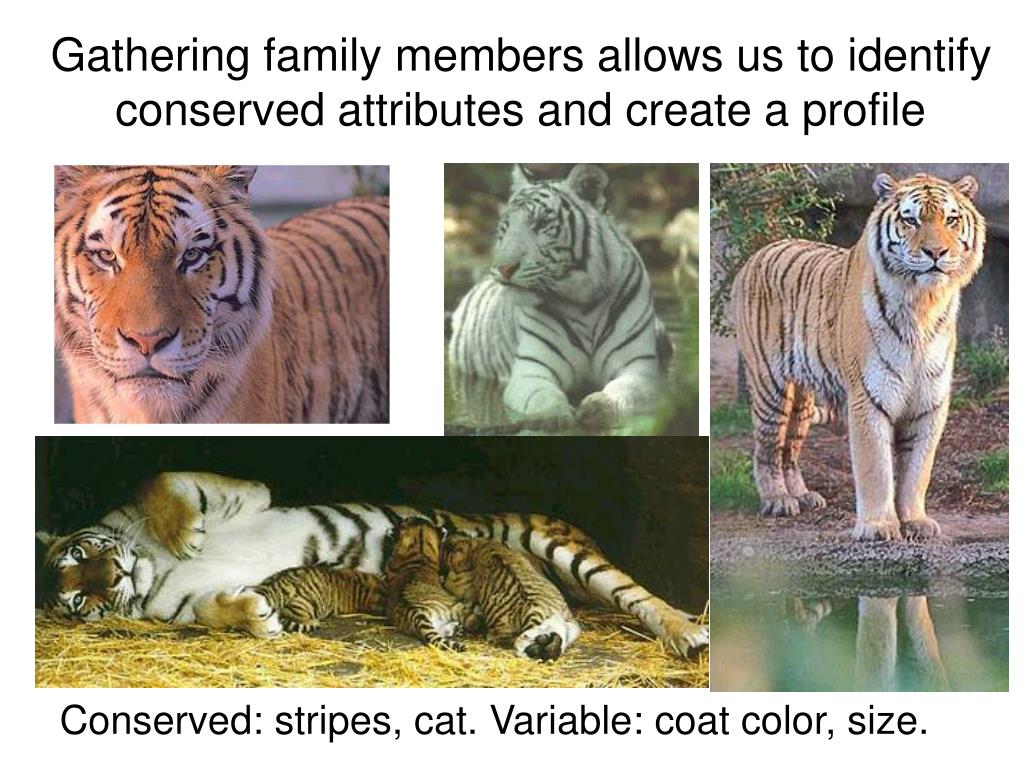 Gathering family members allows us to identify conserved attributes and create a profile

Conserved: stripes, cat. Variable: coat color, size.